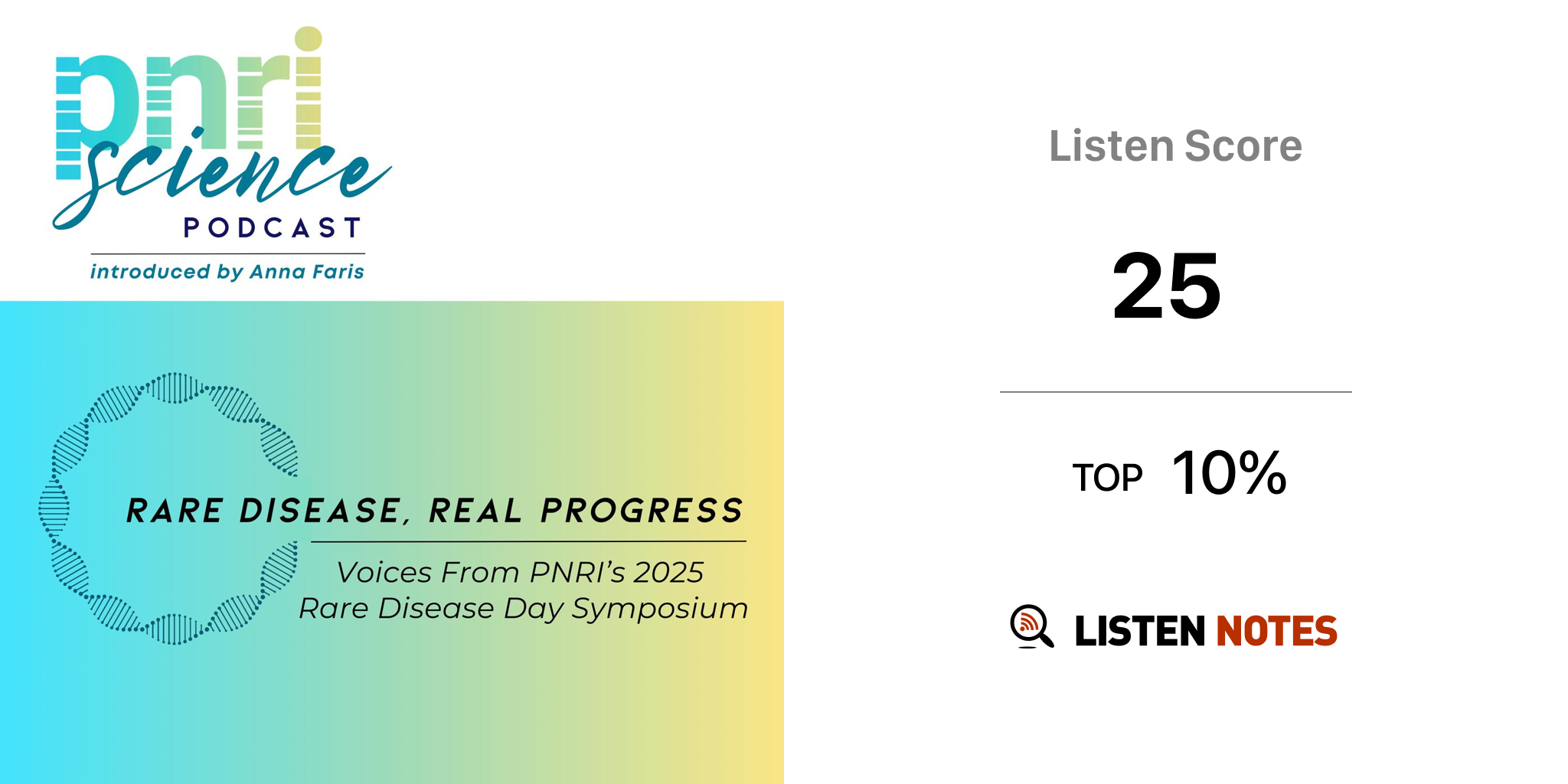 pnri science
PODCAST
introduced by Anna Faris

RARE DISEASE, REAL PROGRESS
Voices From PNRI's 2025 Rare Disease Day Symposium

Listen Score
25
TOP 10%
LISTEN NOTES